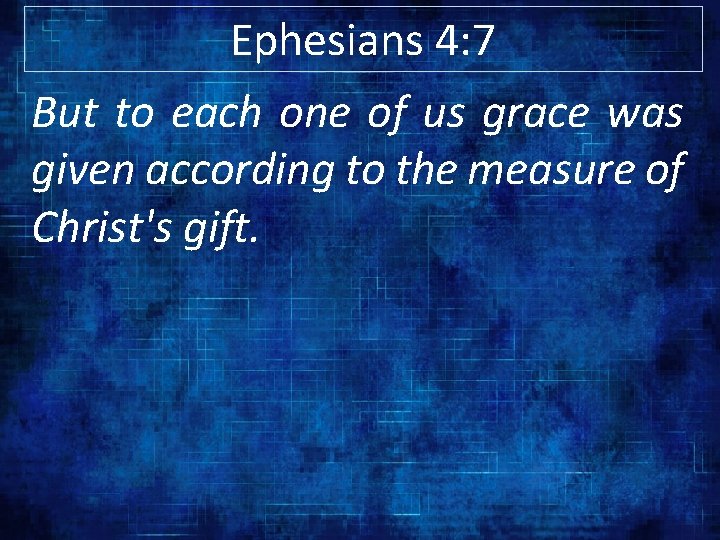 Ephesians 4:7

But to each one of us grace was given according to the measure of Christ's gift.